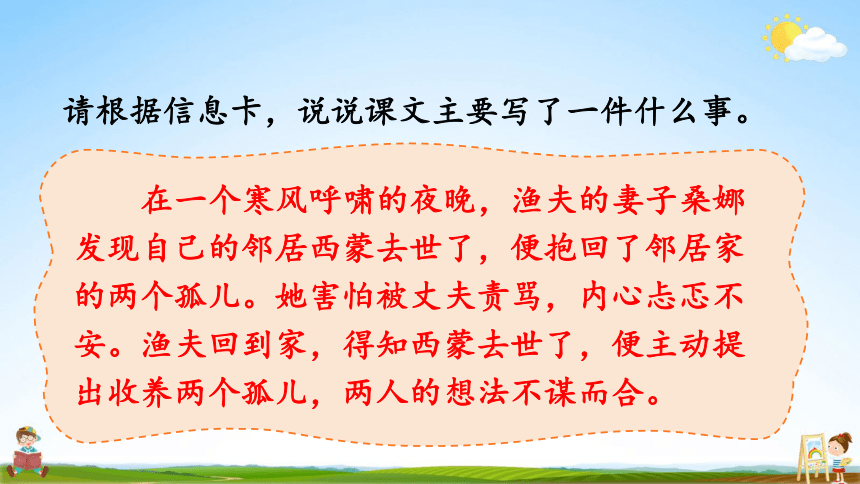 请根据信息卡，说说课文主要写了一件什么事。

在一个寒风呼啸的夜晚，渔夫的妻子桑娜发现自己的邻居西蒙去世了，便抱回了邻居家的两个孤儿。她害怕被丈夫责骂，内心忐忑不安。渔夫回到家，得知西蒙去世了，便主动提出收养两个孤儿，两人的想法不谋而合。